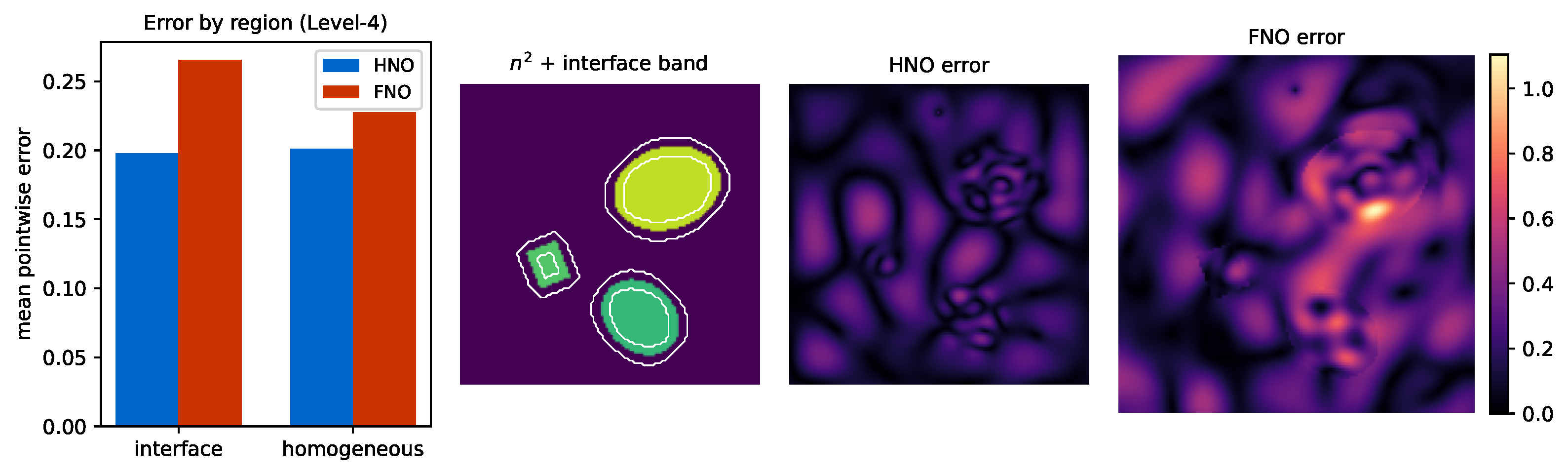 Error by region (Level-4)

HNO
FNO

mean pointwise error

0.25
0.20
0.15
0.10
0.05
0.00

interface
homogeneous

$n^2$ + interface band

HNO error

FNO error

1.0
0.8
0.6
0.4
0.2
0.0